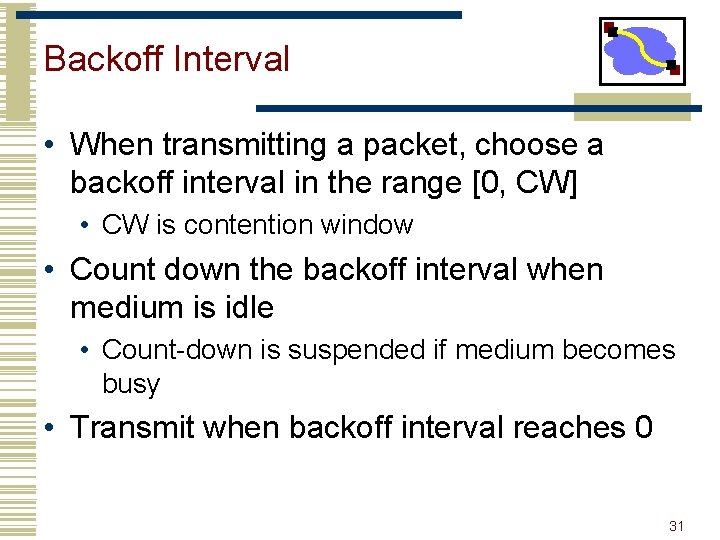 Backoff Interval

• When transmitting a packet, choose a backoff interval in the range [0, CW]
  • CW is contention window
• Count down the backoff interval when medium is idle
  • Count-down is suspended if medium becomes busy
• Transmit when backoff interval reaches 0

31